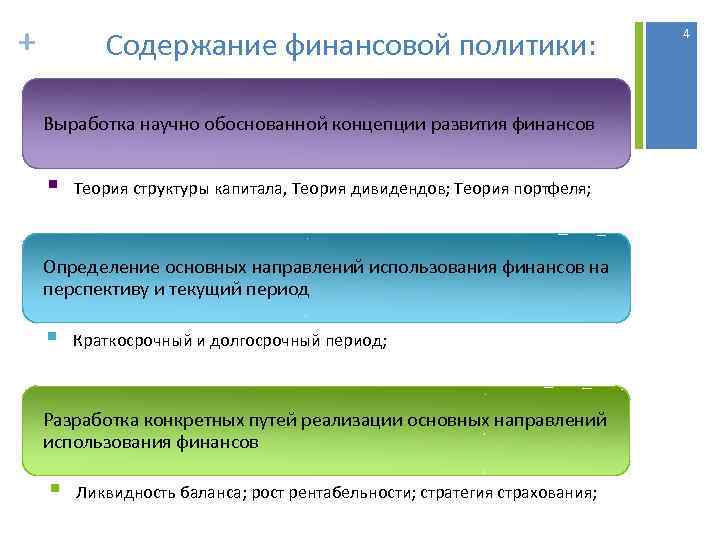 + Содержание финансовой политики:

4

Выработка научно обоснованной концепции развития финансов

Теория структуры капитала, Теория дивидендов; Теория портфеля;

Определение основных направлений использования финансов на перспективу и текущий период

Краткосрочный и долгосрочный период;

Разработка конкретных путей реализации основных направлений использования финансов

Ликвидность баланса; рост рентабельности; стратегия страхования;